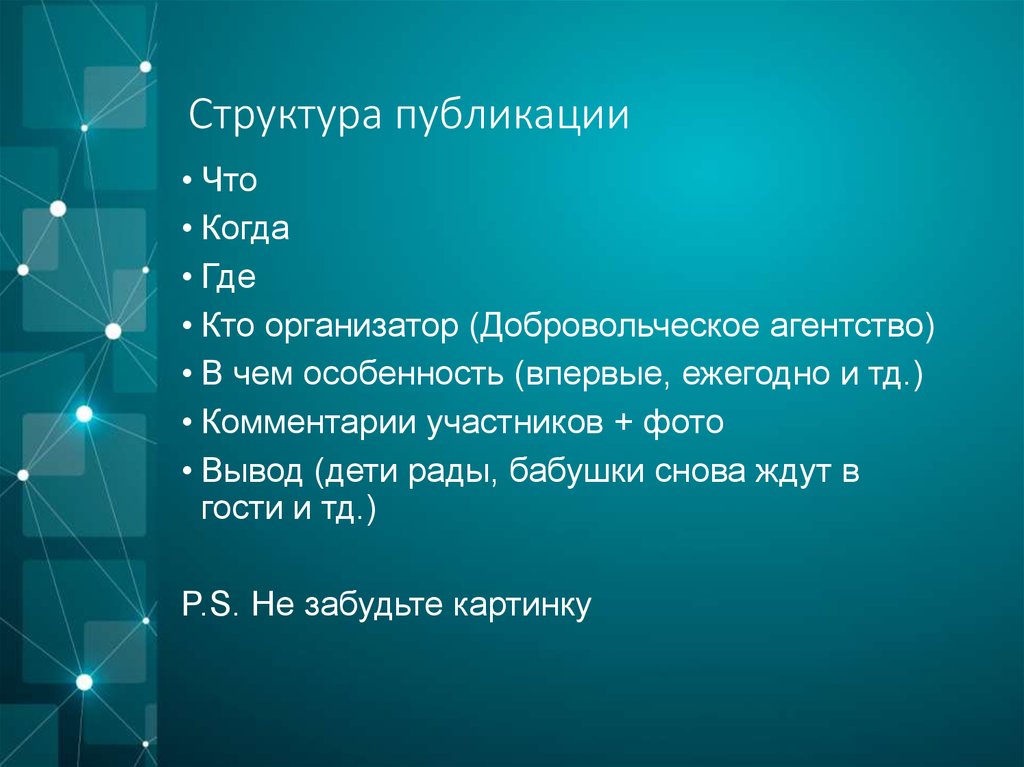 Структура публикации

• Что
• Когда
• Где
• Кто организатор (Добровольческое агентство)
• В чем особенность (впервые, ежегодно и тд.)
• Комментарии участников + фото
• Вывод (дети рады, бабушки снова ждут в гости и тд.)

P.S. Не забудьте картинку